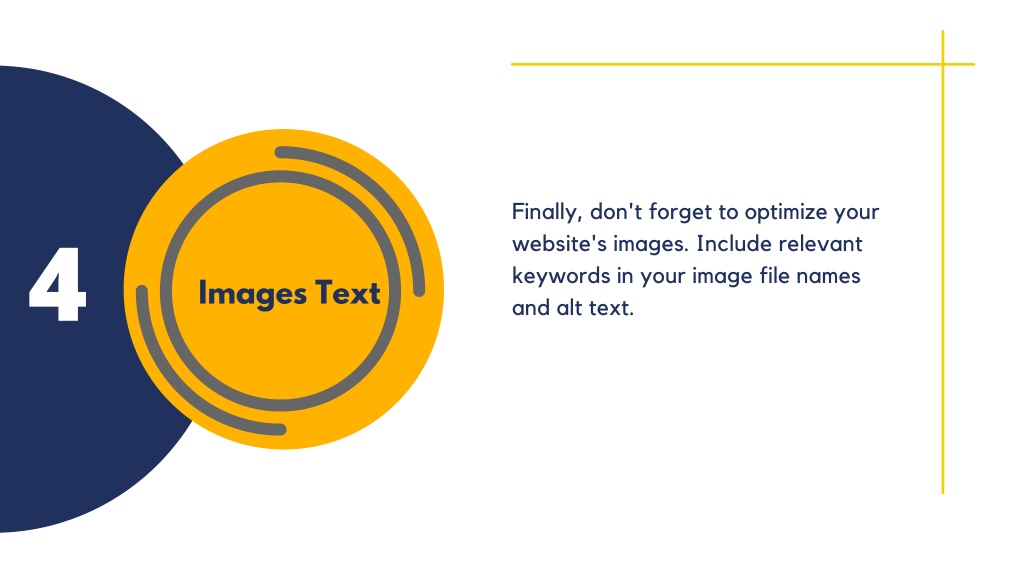 4

Images Text

Finally, don't forget to optimize your website's images. Include relevant keywords in your image file names and alt text.